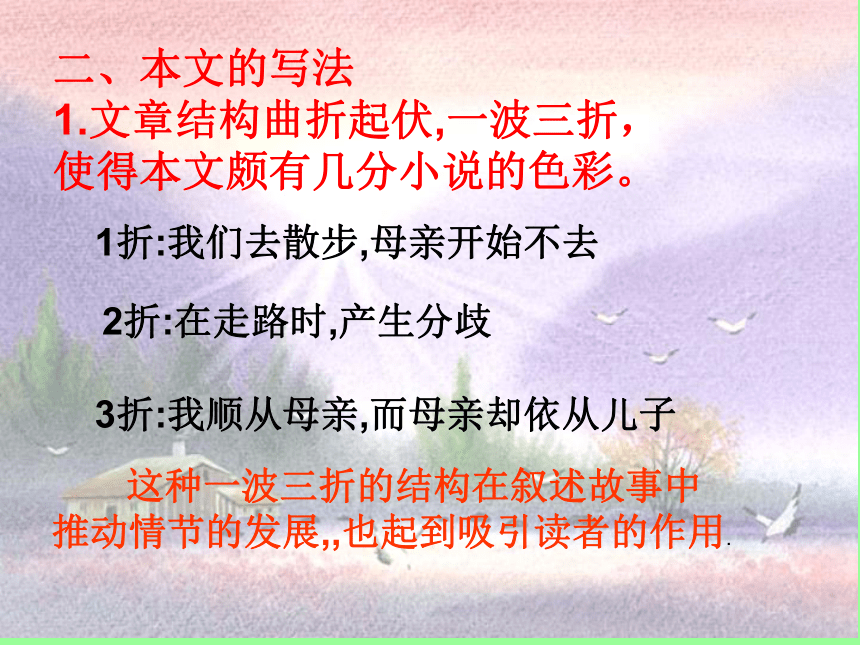 二、本文的写法
1.文章结构曲折起伏,一波三折，使得本文颇有几分小说的色彩。

1折:我们去散步,母亲开始不去

2折:在走路时,产生分歧

3折:我顺从母亲,而母亲却依从儿子

这种一波三折的结构在叙述故事中推动情节的发展,,也起到吸引读者的作用.